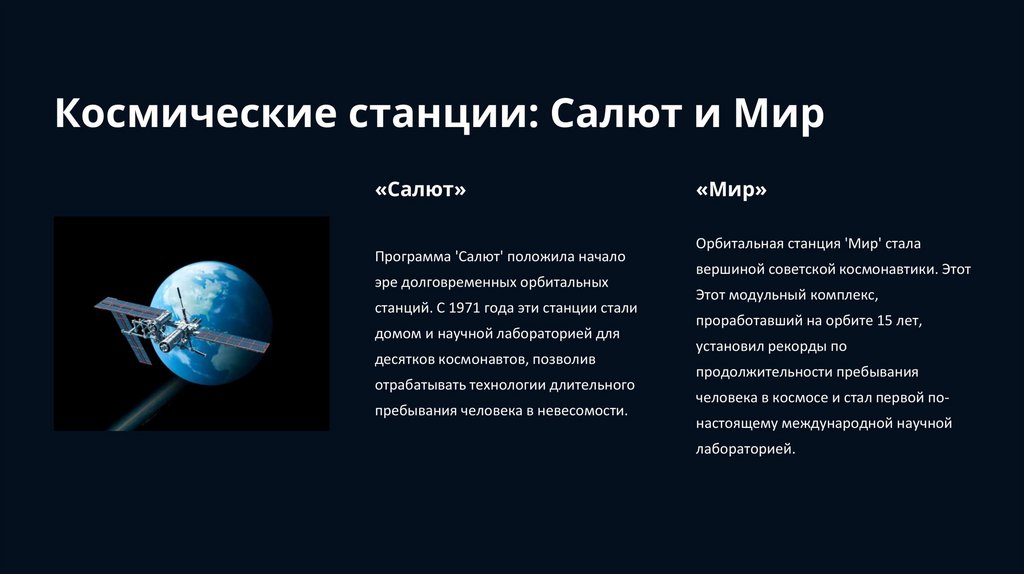 Космические станции: Салют и Мир

«Салют»

Программа 'Салют' положила начало эре долговременных орбитальных станций. С 1971 года эти станции стали домом и научной лабораторией для десятков космонавтов, позволив отрабатывать технологии длительного пребывания человека в невесомости.

«Мир»

Орбитальная станция 'Мир' стала вершиной советской космонавтики. Этот Этот модульный комплекс, проработавший на орбите 15 лет, установил рекорды по продолжительности пребывания человека в космосе и стал первой по-настоящему международной научной лабораторией.